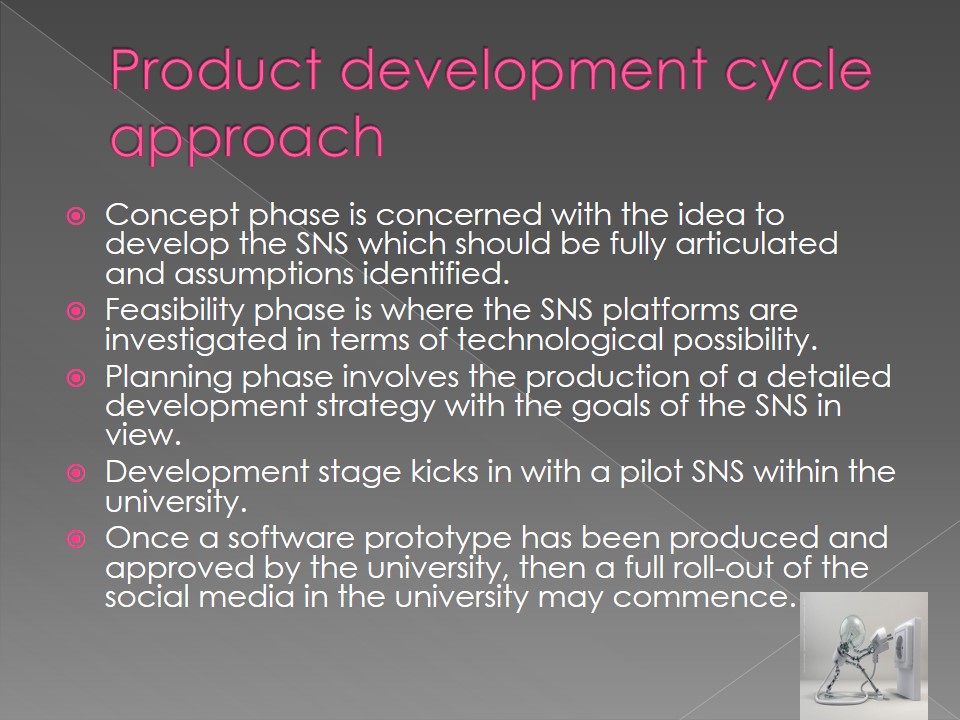 Product development cycle approach

Concept phase is concerned with the idea to develop the SNS which should be fully articulated and assumptions identified.

Feasibility phase is where the SNS platforms are investigated in terms of technological possibility.

Planning phase involves the production of a detailed development strategy with the goals of the SNS in view.

Development stage kicks in with a pilot SNS within the university.

Once a software prototype has been produced and approved by the university, then a full roll-out of the social media in the university may commence.